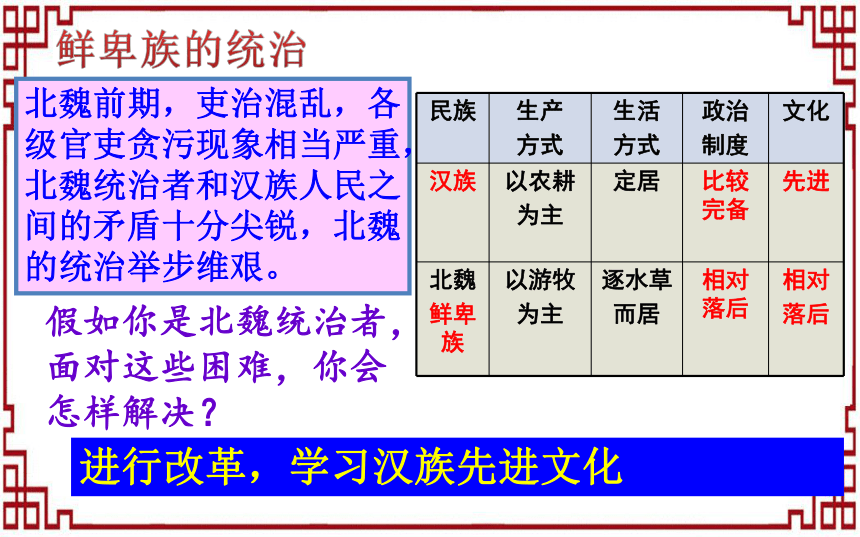 鲜卑族的统治

北魏前期，吏治混乱，各级官吏贪污现象相当严重，北魏统治者和汉族人民之间的矛盾十分尖锐，北魏的统治举步维艰。

| 民族 | 生产方式 | 生活方式 | 政治制度 | 文化 |
|---|---|---|---|---|
| 汉族 | 以农耕为主 | 定居 | 比较完备 | 先进 |
| 北魏鲜卑族 | 以游牧为主 | 逐水草而居 | 相对落后 | 相对落后 |

假如你是北魏统治者，面对这些困难，你会怎样解决？

进行改革，学习汉族先进文化